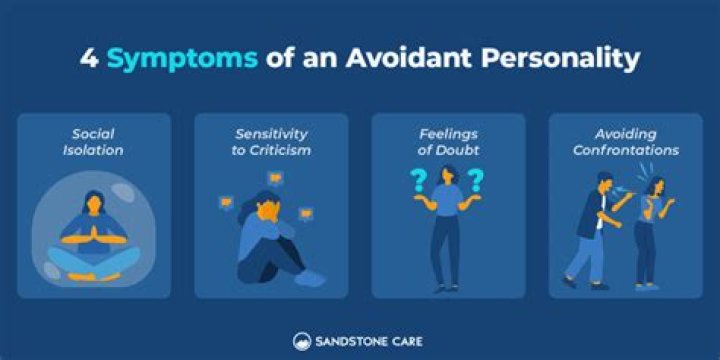 4 Symptoms of an Avoidant Personality

Social Isolation

Sensitivity to Criticism

Feelings of Doubt

? ?

Avoiding Confrontations

SANDSTONE CARE